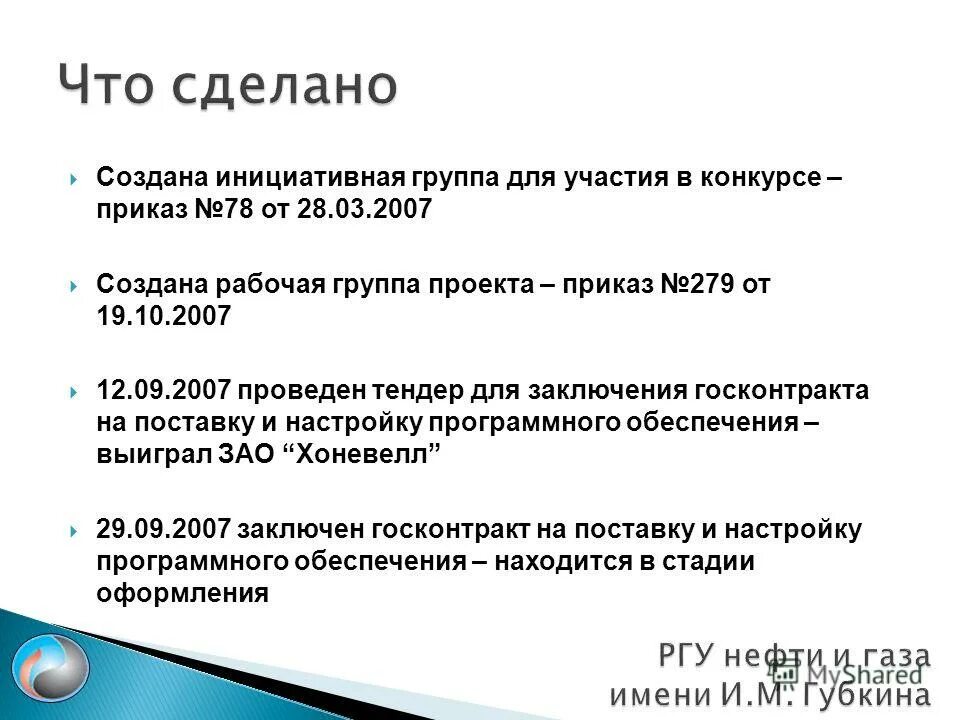 Что сделано

Создана инициативная группа для участия в конкурсе – приказ №78 от 28.03.2007

Создана рабочая группа проекта – приказ №279 от 19.10.2007

12.09.2007 проведен тендер для заключения госконтракта на поставку и настройку программного обеспечения – выиграл ЗАО “Хоневелл”

29.09.2007 заключен госконтракт на поставку и настройку программного обеспечения – находится в стадии оформления

РГУ нефти и газа имени И.М. Губкина

MyShared